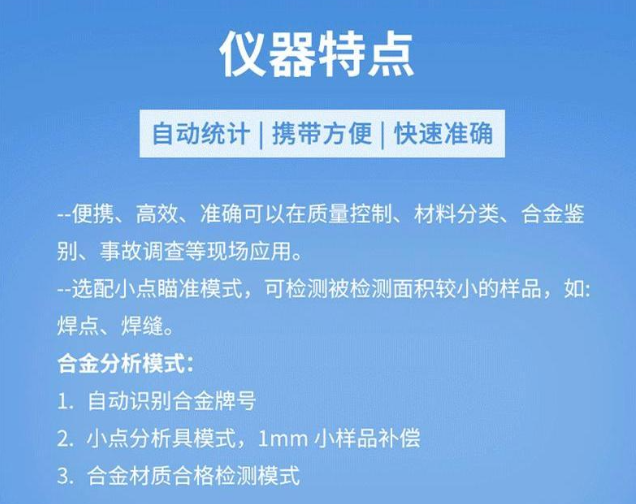 仪器特点

自动统计 | 携带方便 | 快速准确

--便携、高效、准确可以在质量控制、材料分类、合金鉴别、事故调查等现场应用。

--选配小点瞄准模式，可检测被检测面积较小的样品，如:焊点、焊缝。

合金分析模式:

1. 自动识别合金牌号
2. 小点分析具模式，1mm 小样品补偿
3. 合金材质合格检测模式